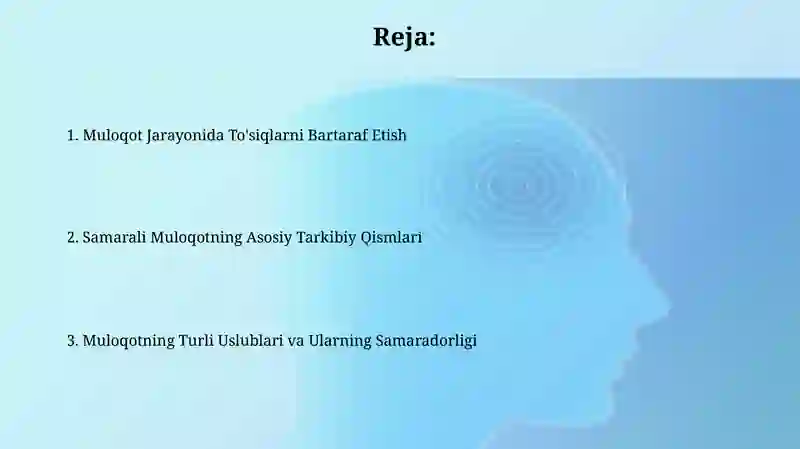 Reja:

1. Muloqot Jarayonida To'siqlarni Bartaraf Etish

2. Samarali Muloqotning Asosiy Tarkibiy Qismlari

3. Muloqotning Turli Uslublari va Ularning Samaradorligi